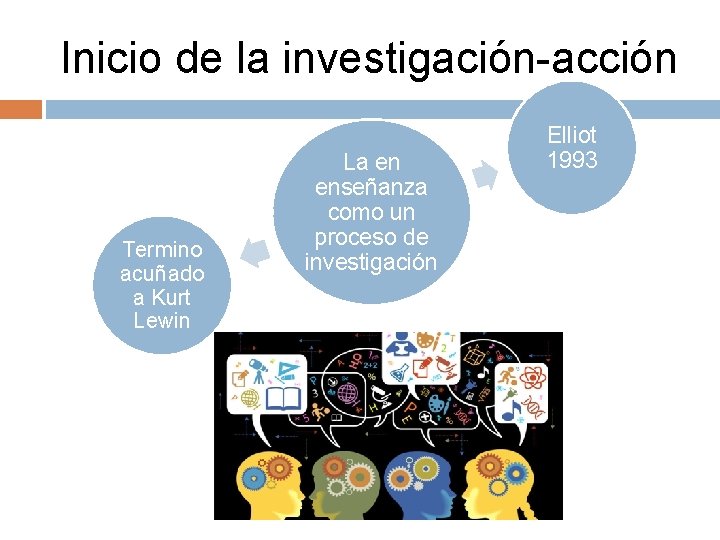 Inicio de la investigación-acción

Termino acuñado a Kurt Lewin

La en enseñanza como un proceso de investigación

Elliot 1993